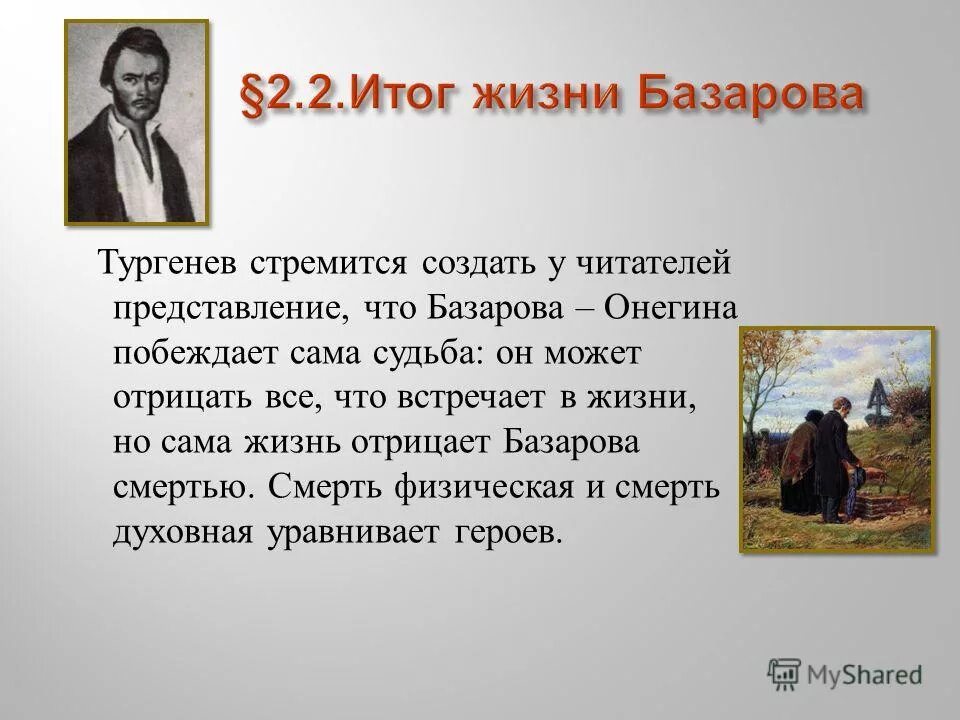 §2.2.Итог жизни Базарова

Тургенев стремится создать у читателей представление, что Базарова – Онегина побеждает сама судьба: он может отрицать все, что встречает в жизни, но сама жизнь отрицает Базарова смертью. Смерть физическая и смерть духовная уравнивает героев.

MyShared